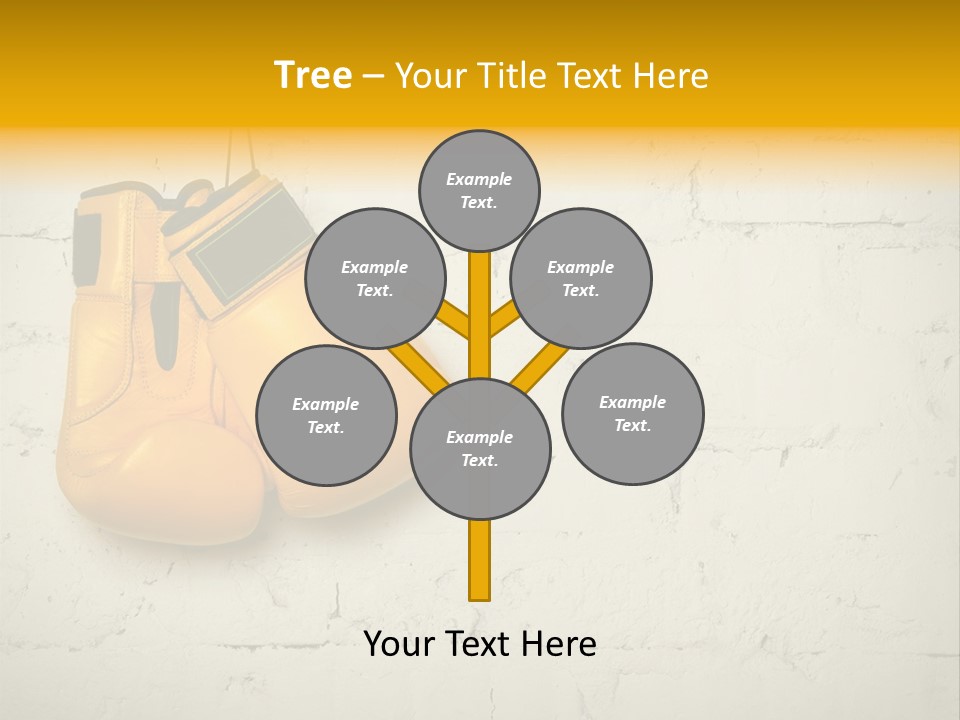 Tree – Your Title Text Here

Example Text.

Example Text.

Example Text.

Example Text.

Example Text.

Example Text.

Your Text Here